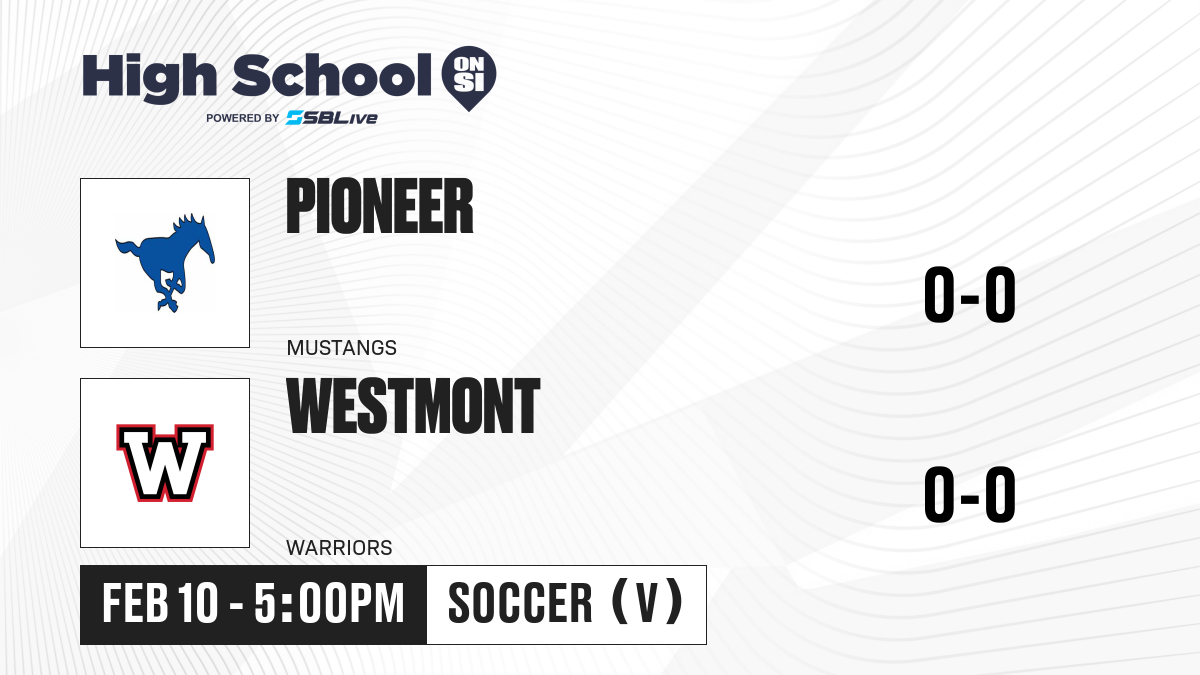 High School ON SI
POWERED BY SBLive

PIONEER
MUSTANGS
0-0

W
WESTMONT
WARRIORS
0-0

FEB 10 - 5:00PM
SOCCER (V)